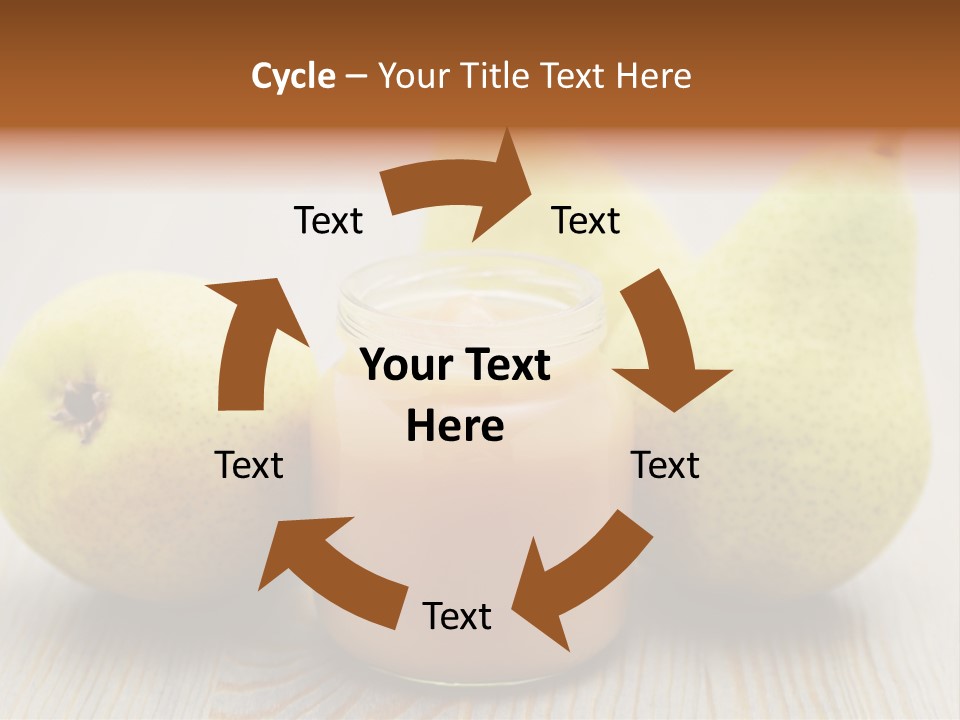 Cycle – Your Title Text Here

Text

Text

Your Text Here

Text

Text

Text